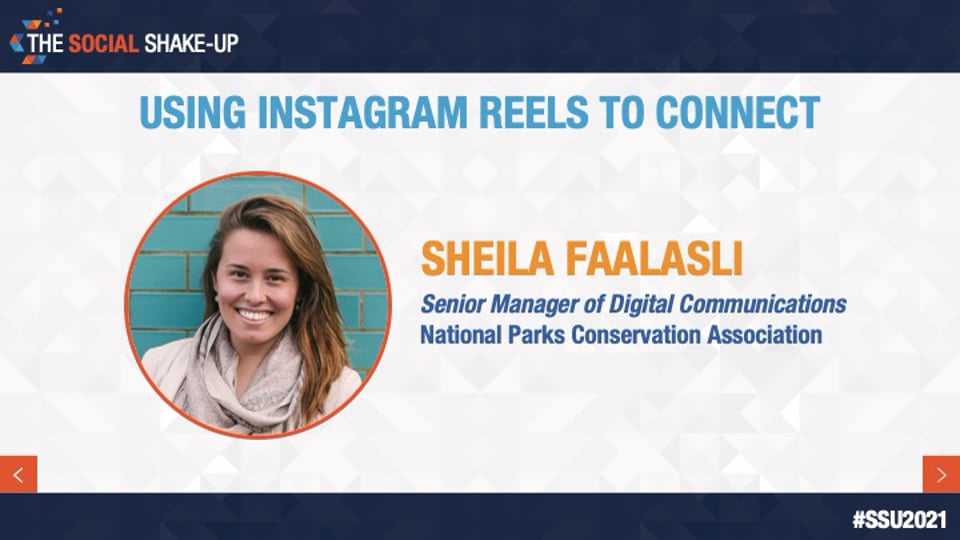 THE SOCIAL SHAKE-UP

USING INSTAGRAM REELS TO CONNECT

SHEILA FAALASLI

Senior Manager of Digital Communications
National Parks Conservation Association

#SSU2021